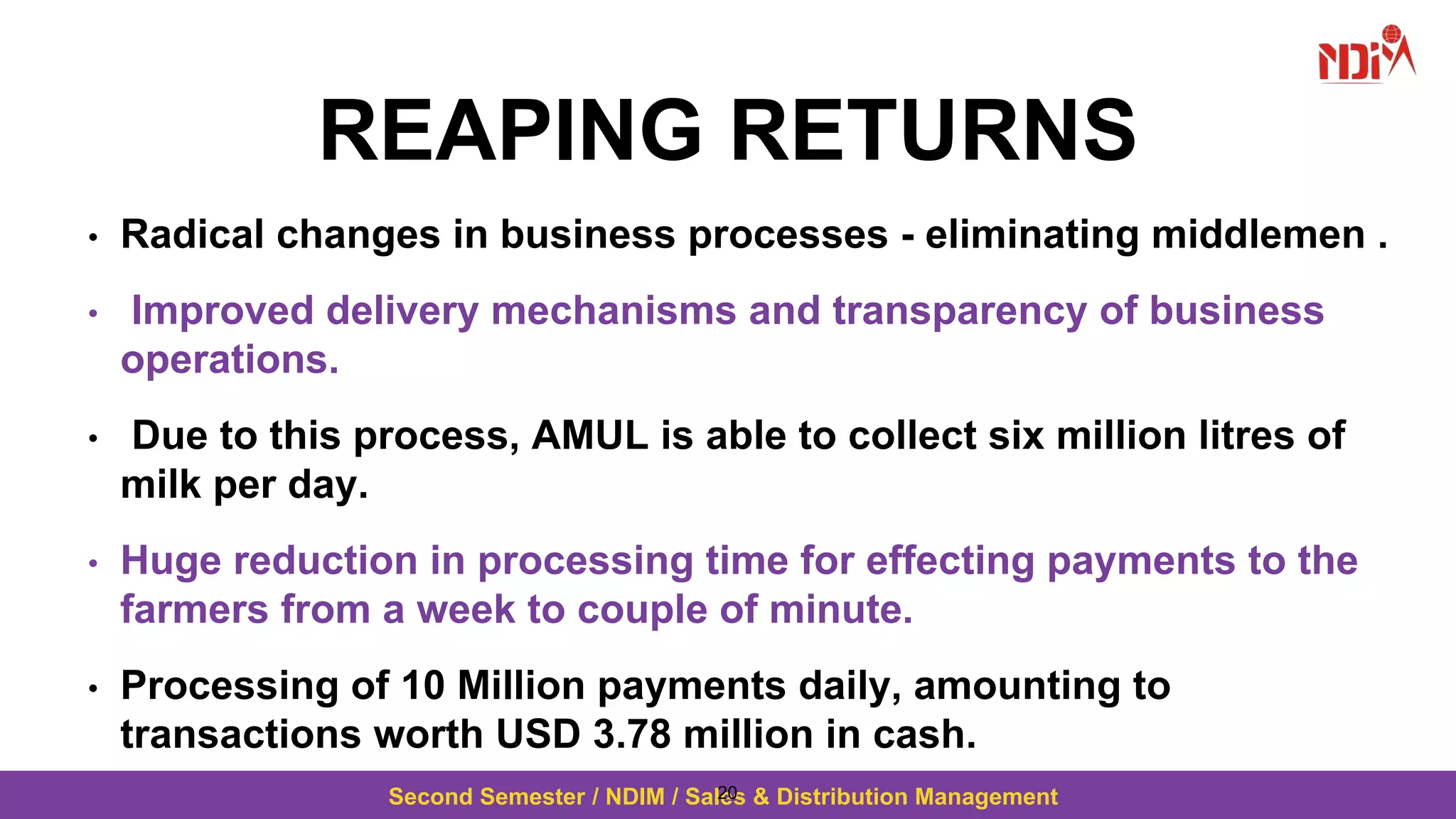 NDIM

REAPING RETURNS

• Radical changes in business processes - eliminating middlemen .

• Improved delivery mechanisms and transparency of business operations.

• Due to this process, AMUL is able to collect six million litres of milk per day.

• Huge reduction in processing time for effecting payments to the farmers from a week to couple of minute.

• Processing of 10 Million payments daily, amounting to transactions worth USD 3.78 million in cash.

Second Semester / NDIM / Sales & Distribution Management

20